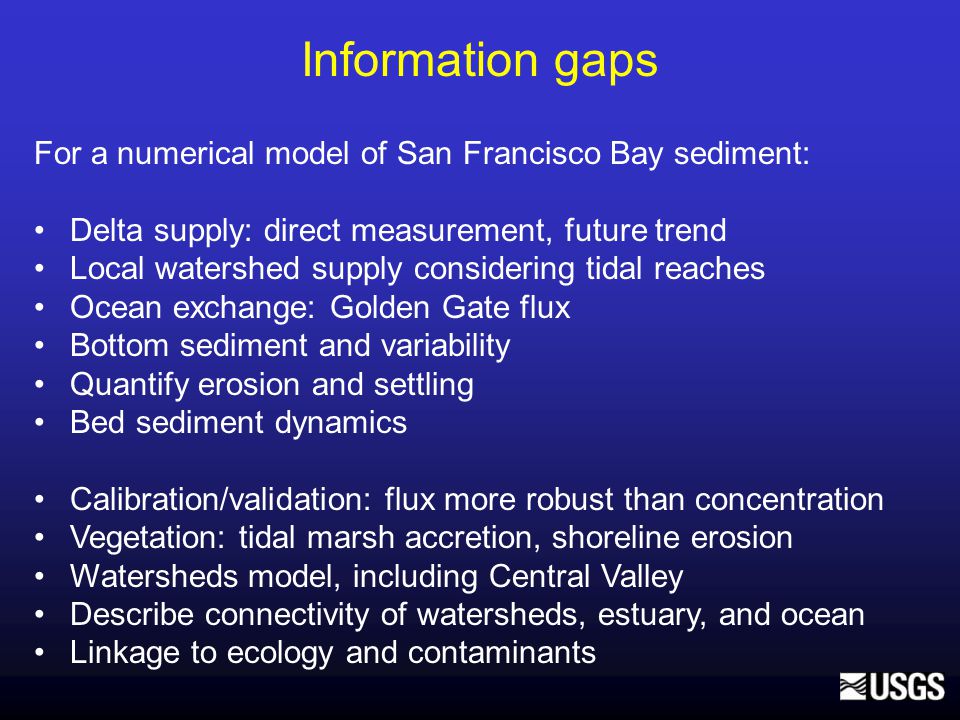 Information gaps

For a numerical model of San Francisco Bay sediment:

• Delta supply: direct measurement, future trend
• Local watershed supply considering tidal reaches
• Ocean exchange: Golden Gate flux
• Bottom sediment and variability
• Quantify erosion and settling
• Bed sediment dynamics

• Calibration/validation: flux more robust than concentration
• Vegetation: tidal marsh accretion, shoreline erosion
• Watersheds model, including Central Valley
• Describe connectivity of watersheds, estuary, and ocean
• Linkage to ecology and contaminants

USGS